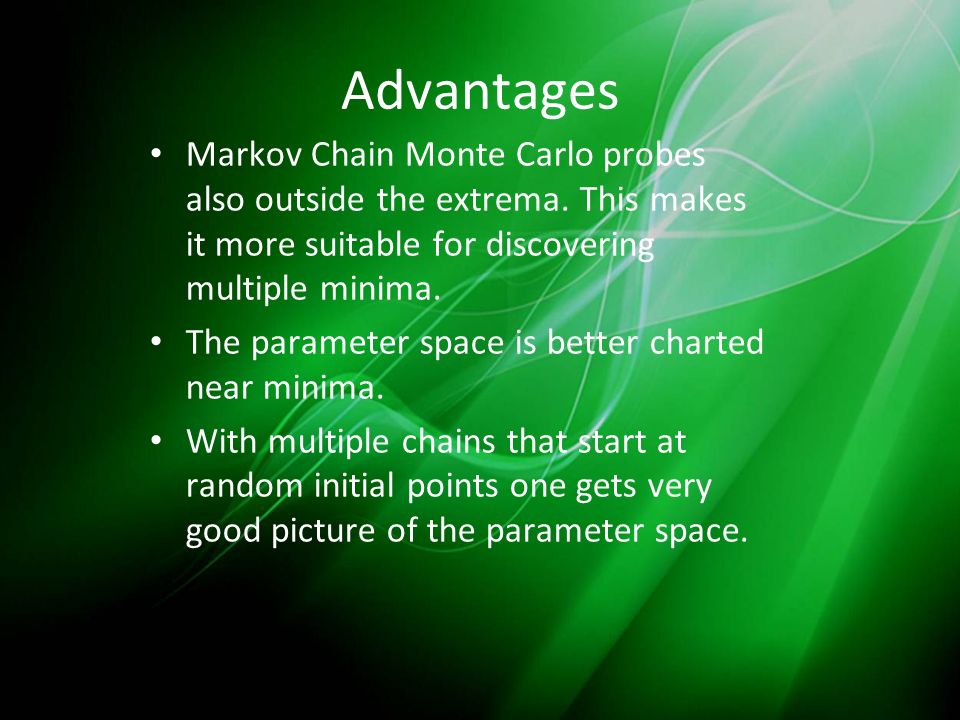 Advantages

• Markov Chain Monte Carlo probes also outside the extrema. This makes it more suitable for discovering multiple minima.

• The parameter space is better charted near minima.

• With multiple chains that start at random initial points one gets very good picture of the parameter space.